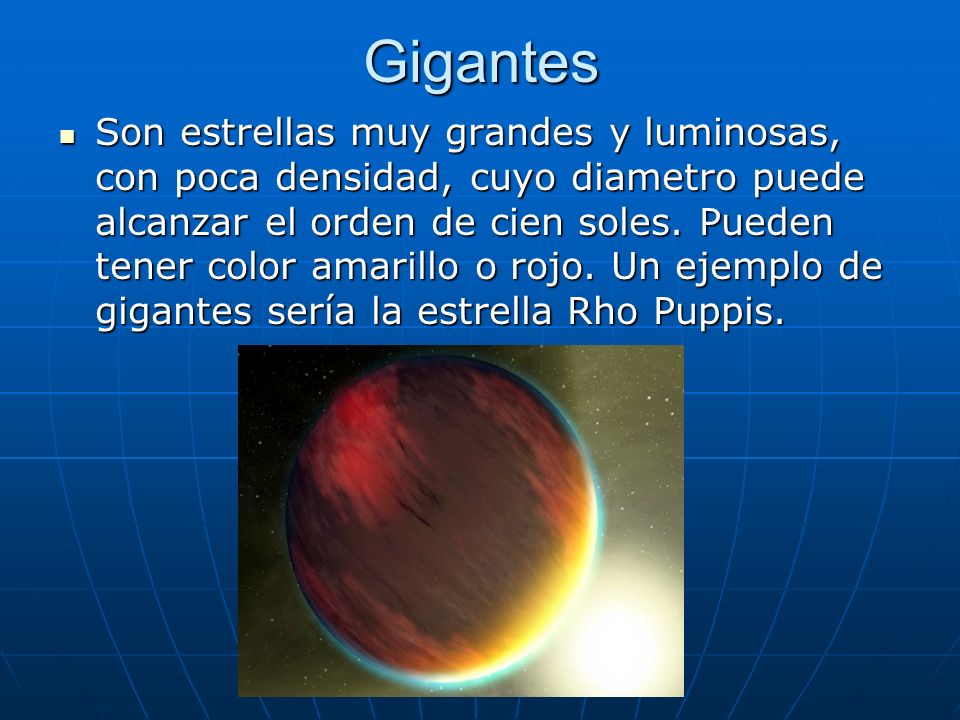 Gigantes

Son estrellas muy grandes y luminosas, con poca densidad, cuyo diametro puede alcanzar el orden de cien soles. Pueden tener color amarillo o rojo. Un ejemplo de gigantes sería la estrella Rho Puppis.